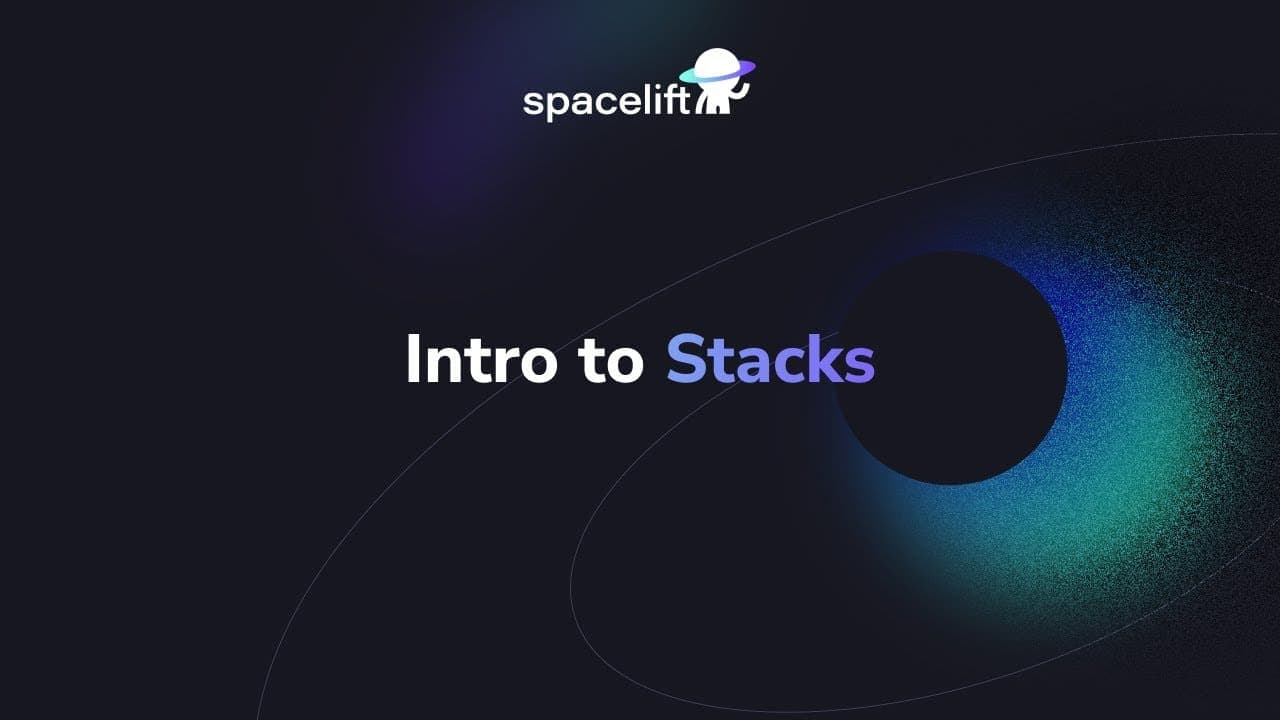 spacelift

Intro to Stacks